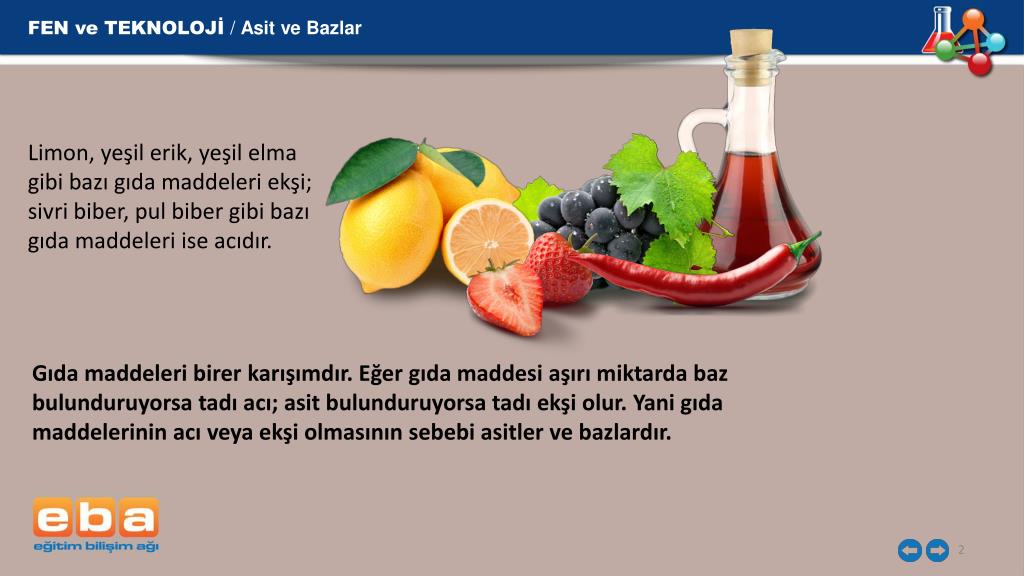 FEN ve TEKNOLOJİ / Asit ve Bazlar

Limon, yeşil erik, yeşil elma gibi bazı gıda maddeleri ekşi; sivri biber, pul biber gibi bazı gıda maddeleri ise acıdır.

Gıda maddeleri birer karışımdır. Eğer gıda maddesi aşırı miktarda baz bulunduruyorsa tadı acı; asit bulunduruyorsa tadı ekşi olur. Yani gıda maddelerinin acı veya ekşi olmasının sebebi asitler ve bazlardır.

eba
eğitim bilişim ağı

2